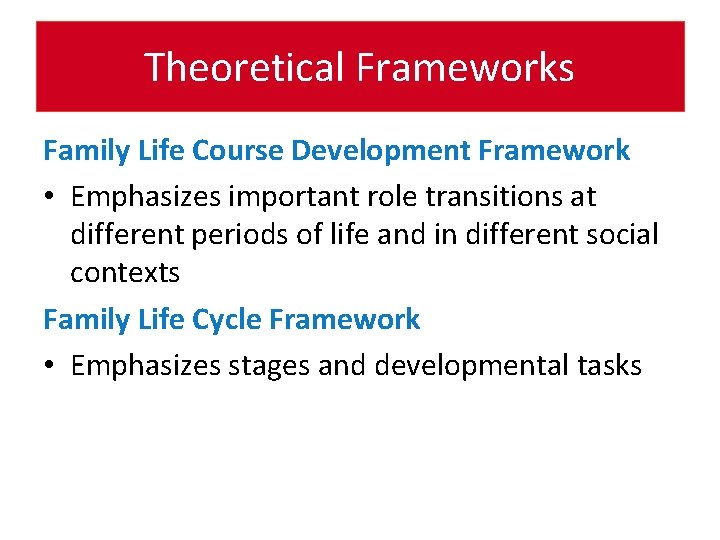 Theoretical Frameworks

Family Life Course Development Framework

• Emphasizes important role transitions at different periods of life and in different social contexts

Family Life Cycle Framework

• Emphasizes stages and developmental tasks